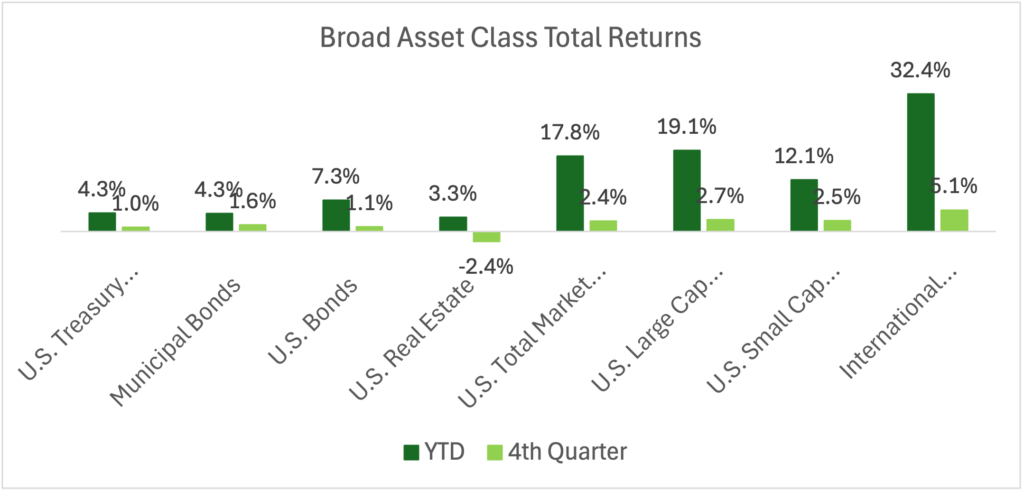 Broad Asset Class Total Returns

4.3% 1.0% 4.3% 1.6% 7.3% 1.1% 3.3% -2.4% 17.8% 2.4% 19.1% 2.7% 12.1% 2.5% 32.4% 5.1%

U.S. Treasury...
Municipal Bonds
U.S. Bonds
U.S. Real Estate
U.S. Total Market...
U.S. Large Cap...
U.S. Small Cap...
International...

YTD 4th Quarter